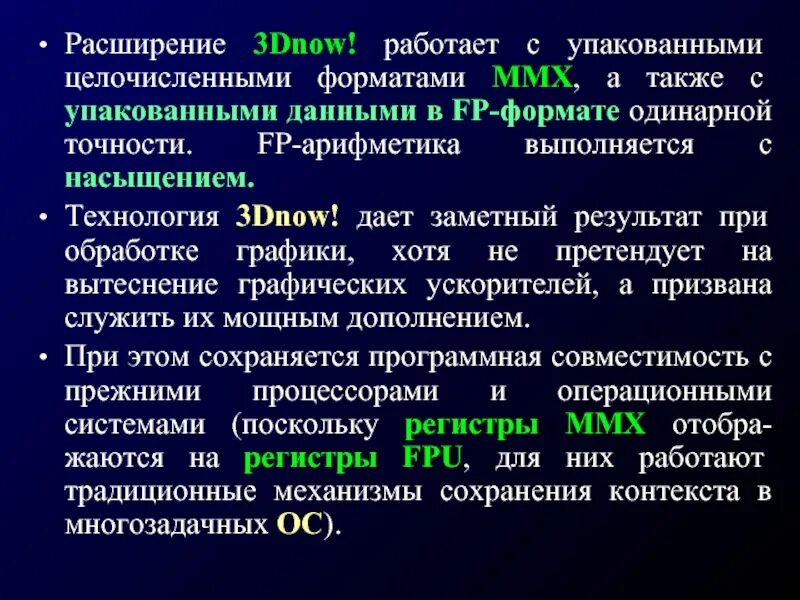 • Расширение 3Dnow! работает с упакованными целочисленными форматами MMX, а также с упакованными данными в FP-формате одинарной точности. FP-арифметика выполняется с насыщением.

• Технология 3Dnow! дает заметный результат при обработке графики, хотя не претендует на вытеснение графических ускорителей, а призвана служить их мощным дополнением.

• При этом сохраняется программная совместимость с прежними процессорами и операционными системами (поскольку регистры MMX отображаются на регистры FPU, для них работают традиционные механизмы сохранения контекста в многозадачных ОС).